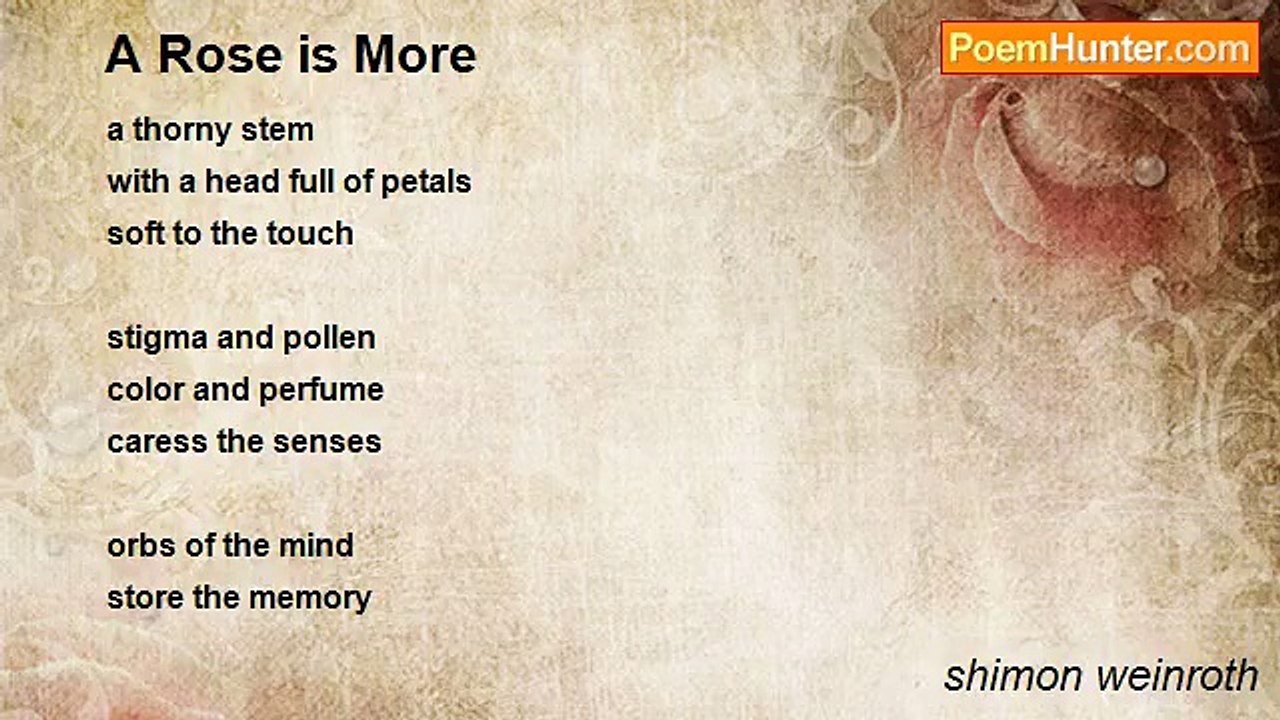 A Rose is More

PoemHunter.com

a thorny stem
with a head full of petals
soft to the touch

stigma and pollen
color and perfume
caress the senses

orbs of the mind
store the memory

shimon weinroth